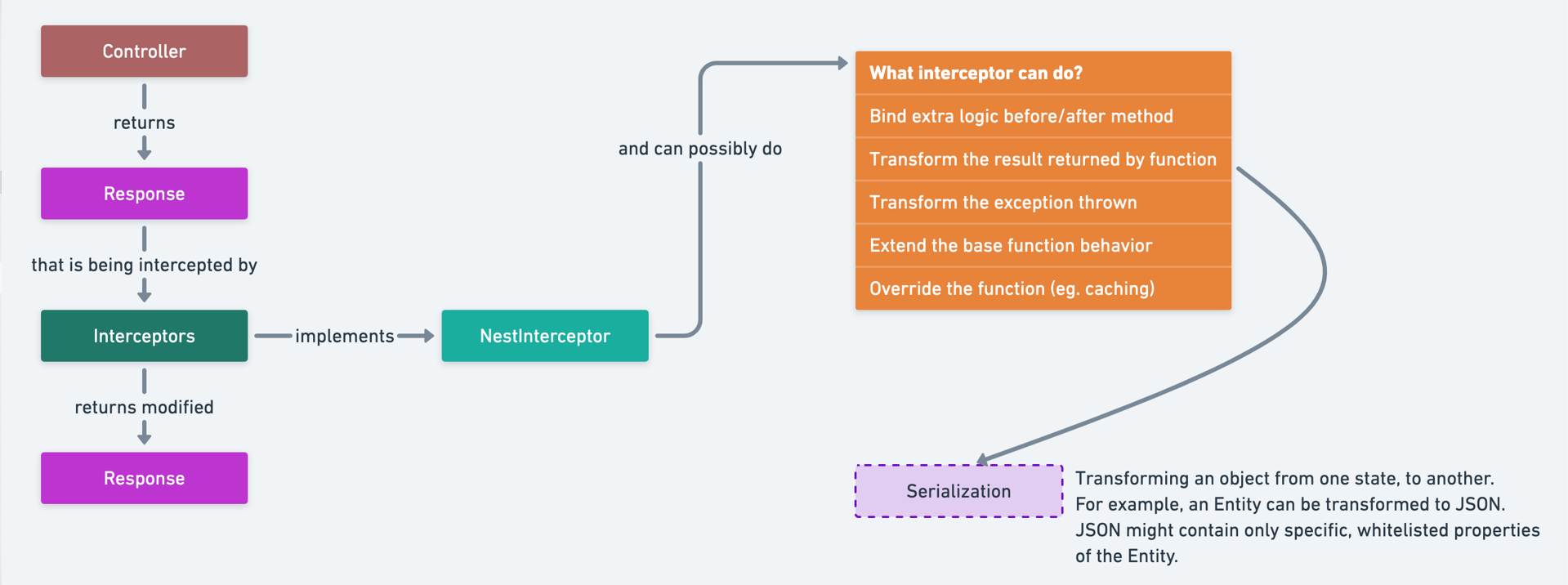 Controller

returns

Response

that is being intercepted by

Interceptors

implements

NestInterceptor

returns modified

Response

and can possibly do

What interceptor can do?

Bind extra logic before/after method

Transform the result returned by function

Transform the exception thrown

Extend the base function behavior

Override the function (eg. caching)

Serialization

Transforming an object from one state, to another.
For example, an Entity can be transformed to JSON.
JSON might contain only specific, whitelisted properties of the Entity.